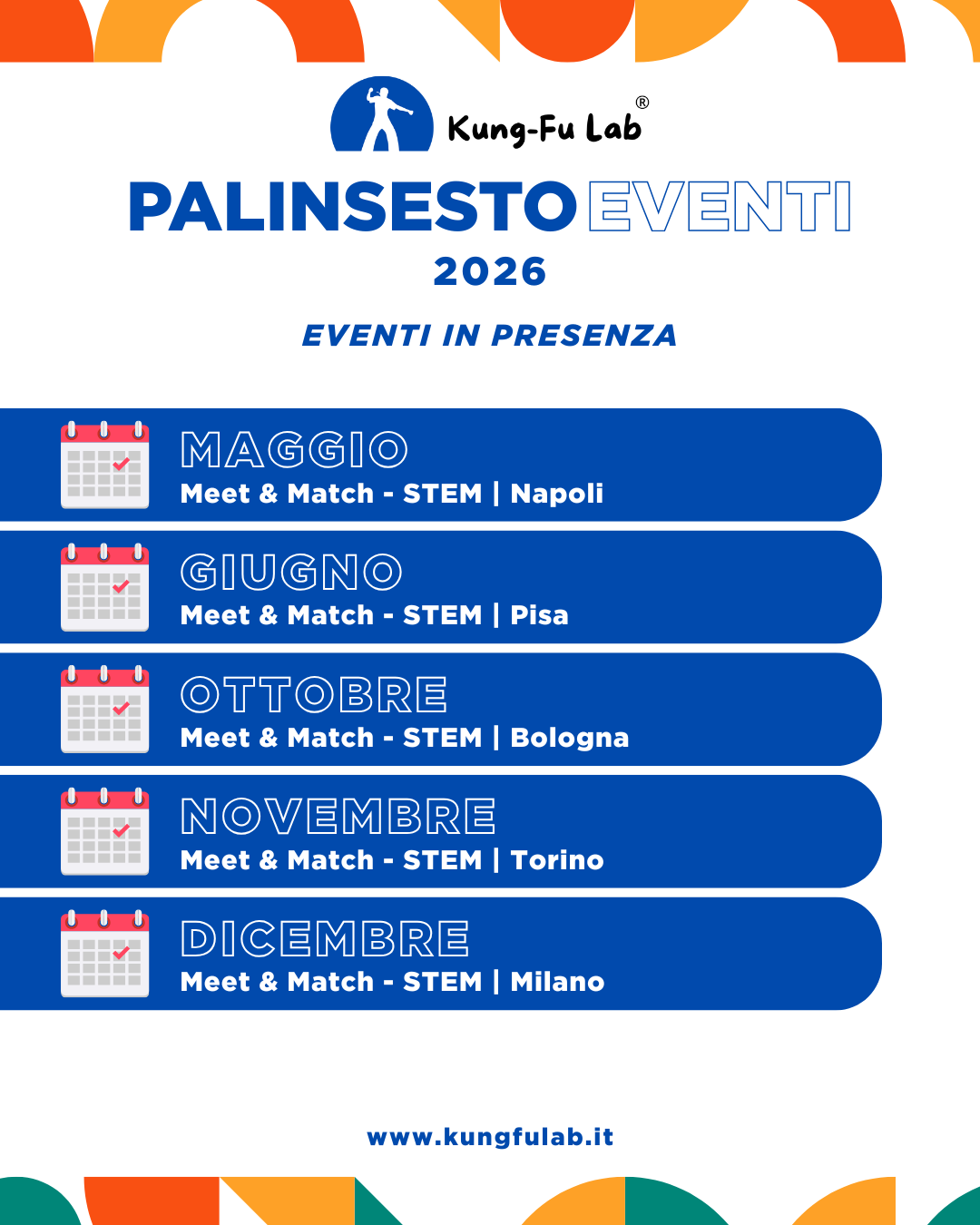 Kung-Fu Lab®

PALINSESTO EVENTI

2026

EVENTI IN PRESENZA

MAGGIO
Meet & Match - STEM | Napoli

GIUGNO
Meet & Match - STEM | Pisa

OTTOBRE
Meet & Match - STEM | Bologna

NOVEMBRE
Meet & Match - STEM | Torino

DICEMBRE
Meet & Match - STEM | Milano

www.kungfulab.it